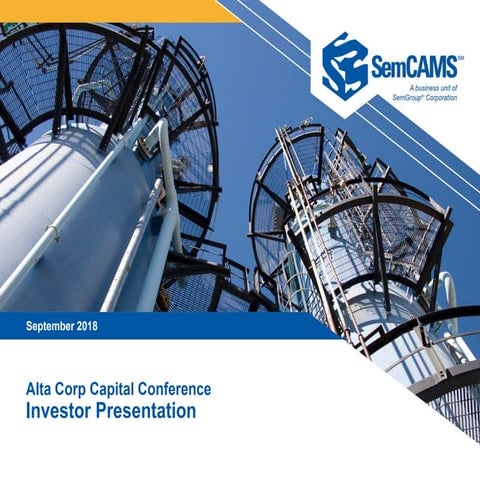 SemCAMS℠
A business unit of SemGroup® Corporation

September 2018

Alta Corp Capital Conference
Investor Presentation